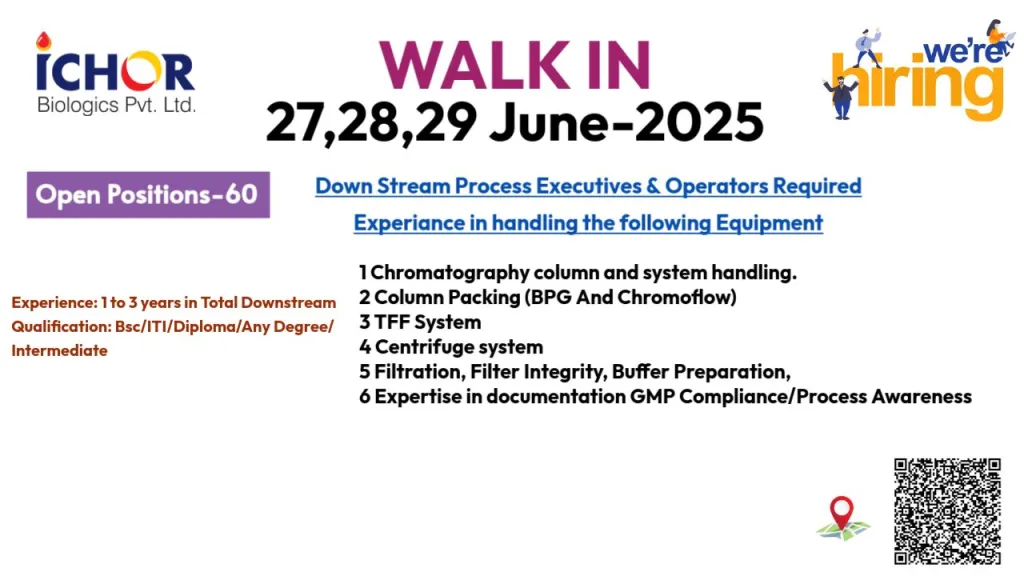 ICHOR
Biologics Pvt. Ltd.

WALK IN
27,28,29 June-2025

we're
hiring

Open Positions-60

Down Stream Process Executives & Operators Required

Experiance in handling the following Equipment

Experience: 1 to 3 years in Total Downstream
Qualification: Bsc/ITI/Diploma/Any Degree/ Intermediate

1 Chromatography column and system handling.
2 Column Packing (BPG And Chromoflow)
3 TFF System
4 Centrifuge system
5 Filtration, Filter Integrity, Buffer Preparation,
6 Expertise in documentation GMP Compliance/Process Awareness